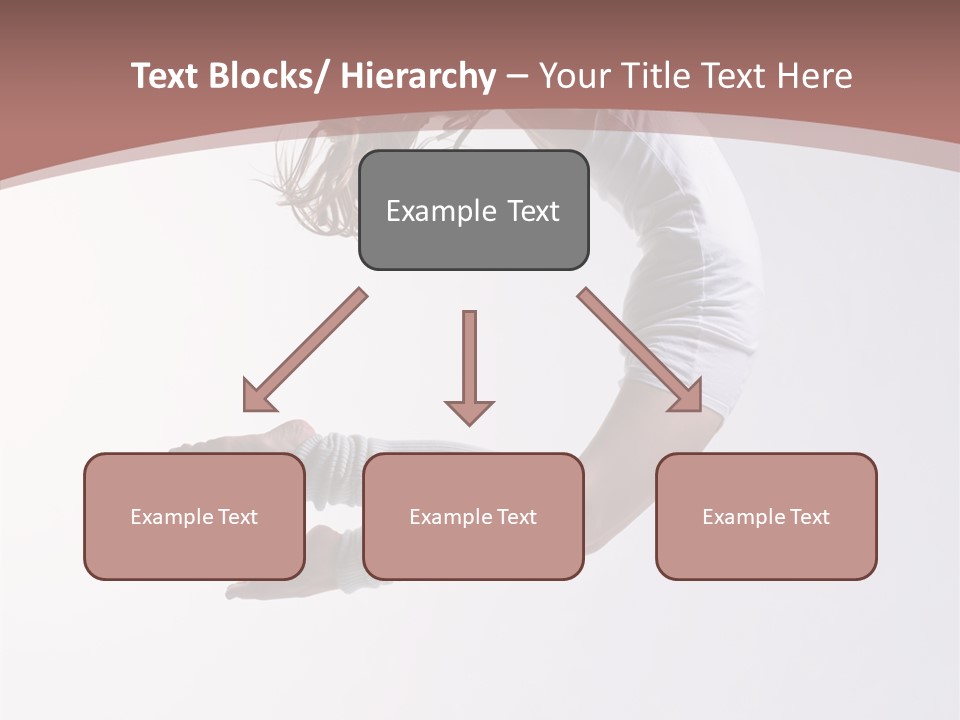 Text Blocks/ Hierarchy – Your Title Text Here

Example Text

Example Text

Example Text

Example Text